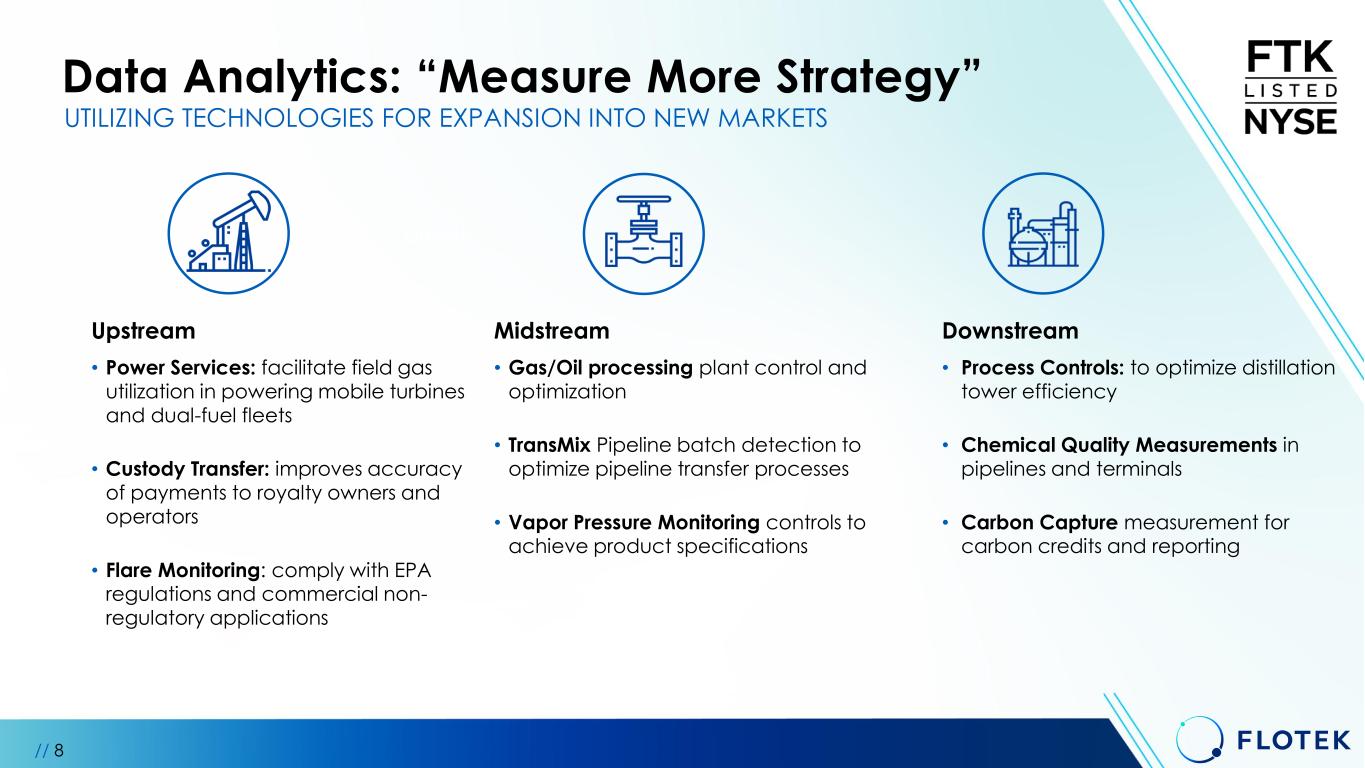 Data Analytics: “Measure More Strategy”
UTILIZING TECHNOLOGIES FOR EXPANSION INTO NEW MARKETS

FTK
LISTED
NYSE

Upstream

• Power Services: facilitate field gas utilization in powering mobile turbines and dual-fuel fleets

• Custody Transfer: improves accuracy of payments to royalty owners and operators

• Flare Monitoring: comply with EPA regulations and commercial non-regulatory applications

Midstream

• Gas/Oil processing plant control and optimization

• TransMix Pipeline batch detection to optimize pipeline transfer processes

• Vapor Pressure Monitoring controls to achieve product specifications

Downstream

• Process Controls: to optimize distillation tower efficiency

• Chemical Quality Measurements in pipelines and terminals

• Carbon Capture measurement for carbon credits and reporting

// 8

FLOTEK